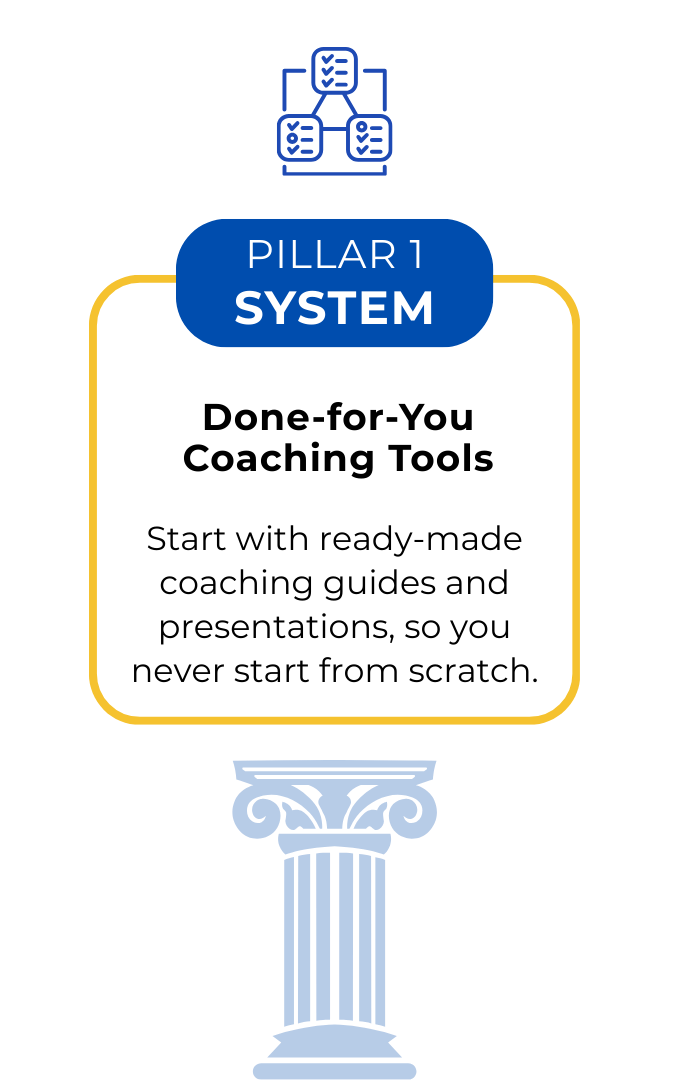 PILLAR 1
SYSTEM

Done-for-You Coaching Tools

Start with ready-made coaching guides and presentations, so you never start from scratch.